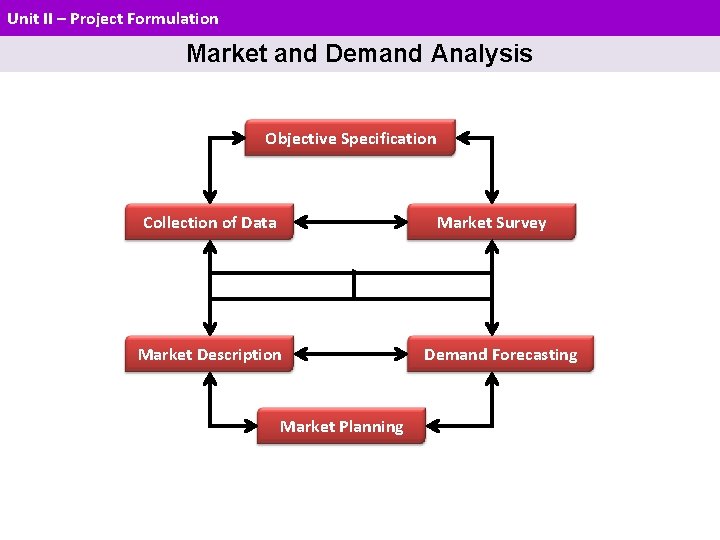 Unit II – Project Formulation

Market and Demand Analysis

Objective Specification

Collection of Data

Market Survey

Market Description

Demand Forecasting

Market Planning